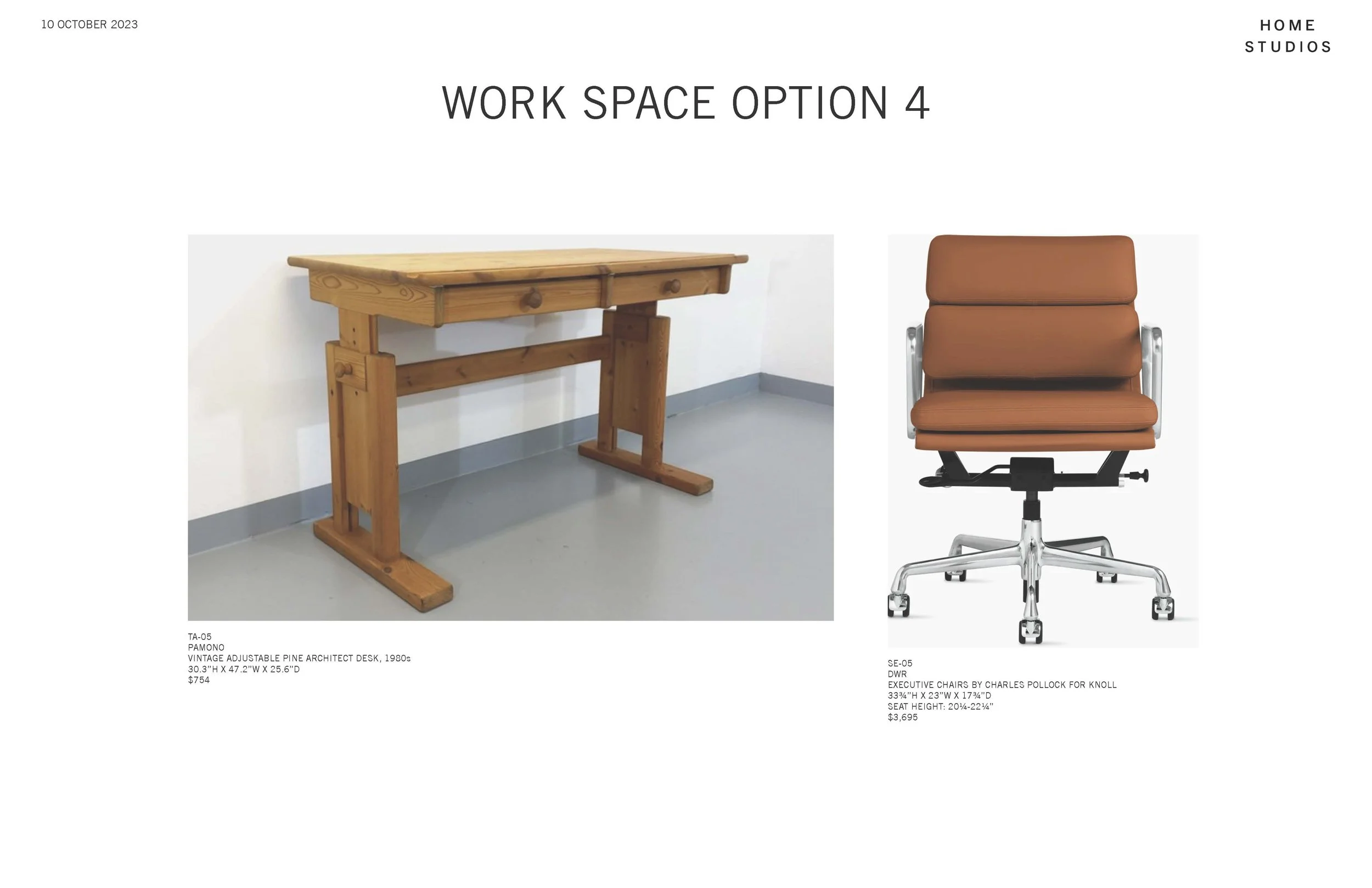 10 OCTOBER 2023

HOME
STUDIOS

WORK SPACE OPTION 4

TA-05
PAMONO
VINTAGE ADJUSTABLE PINE ARCHITECT DESK, 1980s
30.3"H X 47.2"W X 25.6"D
$754

SE-05
DWR
EXECUTIVE CHAIRS BY CHARLES POLLOCK FOR KNOLL
33¾"H X 23"W X 17¾"D
SEAT HEIGHT: 20¼-22¼"
$3,695